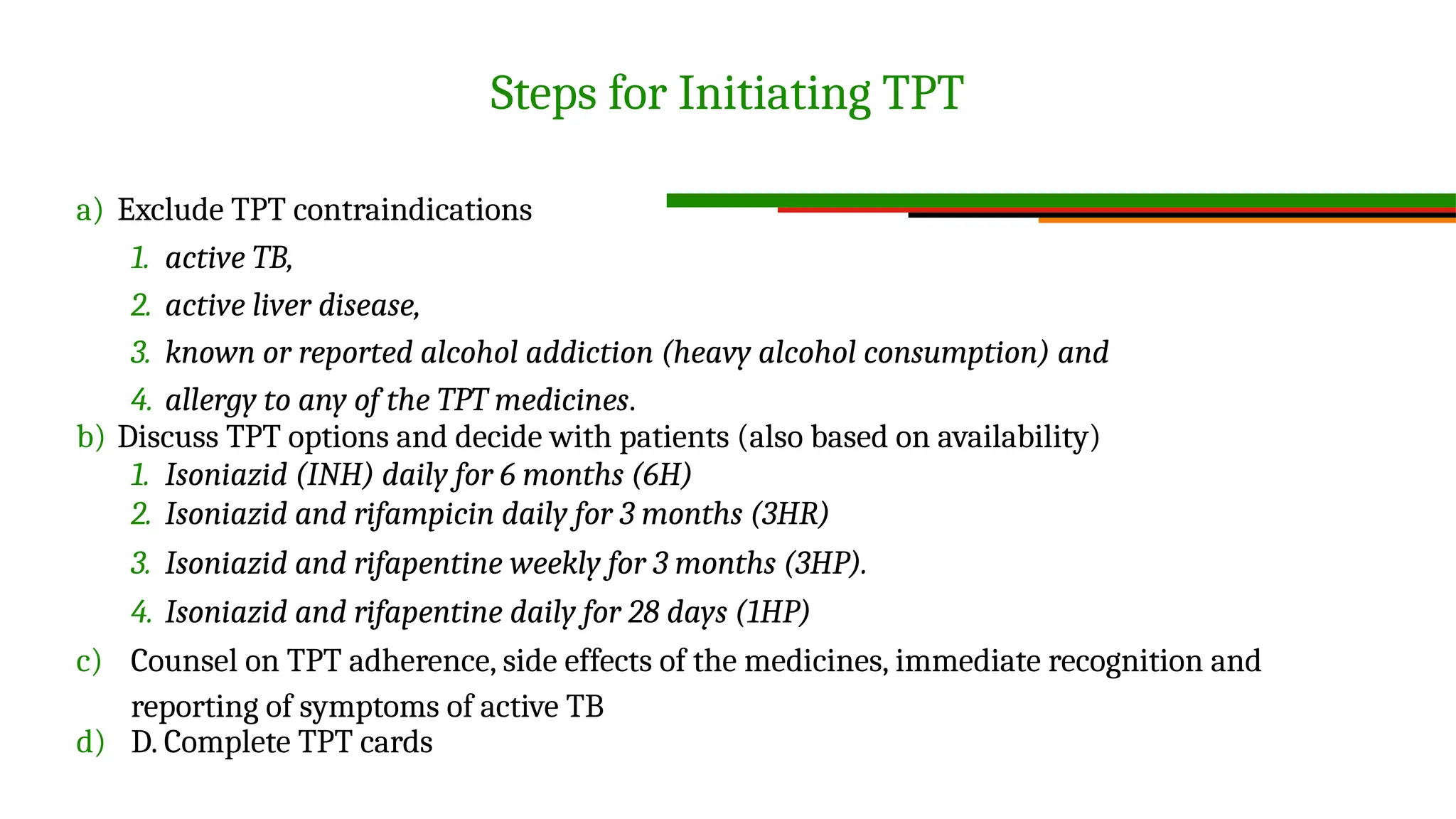 Steps for Initiating TPT

a) Exclude TPT contraindications

1. active TB,
2. active liver disease,
3. known or reported alcohol addiction (heavy alcohol consumption) and
4. allergy to any of the TPT medicines.

b) Discuss TPT options and decide with patients (also based on availability)

1. Isoniazid (INH) daily for 6 months (6H)
2. Isoniazid and rifampicin daily for 3 months (3HR)
3. Isoniazid and rifapentine weekly for 3 months (3HP).
4. Isoniazid and rifapentine daily for 28 days (1HP)

c) Counsel on TPT adherence, side effects of the medicines, immediate recognition and reporting of symptoms of active TB

d) D. Complete TPT cards